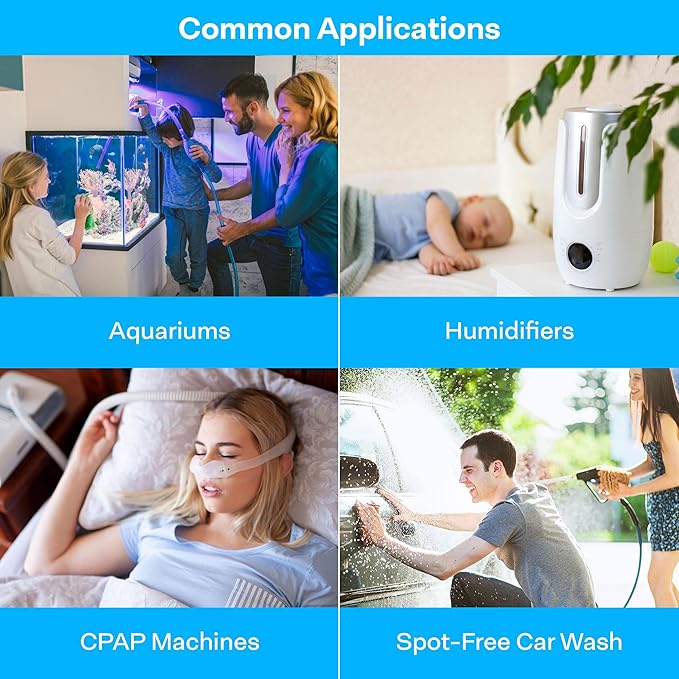 Common Applications

Aquariums

Humidifiers

CPAP Machines

Spot-Free Car Wash